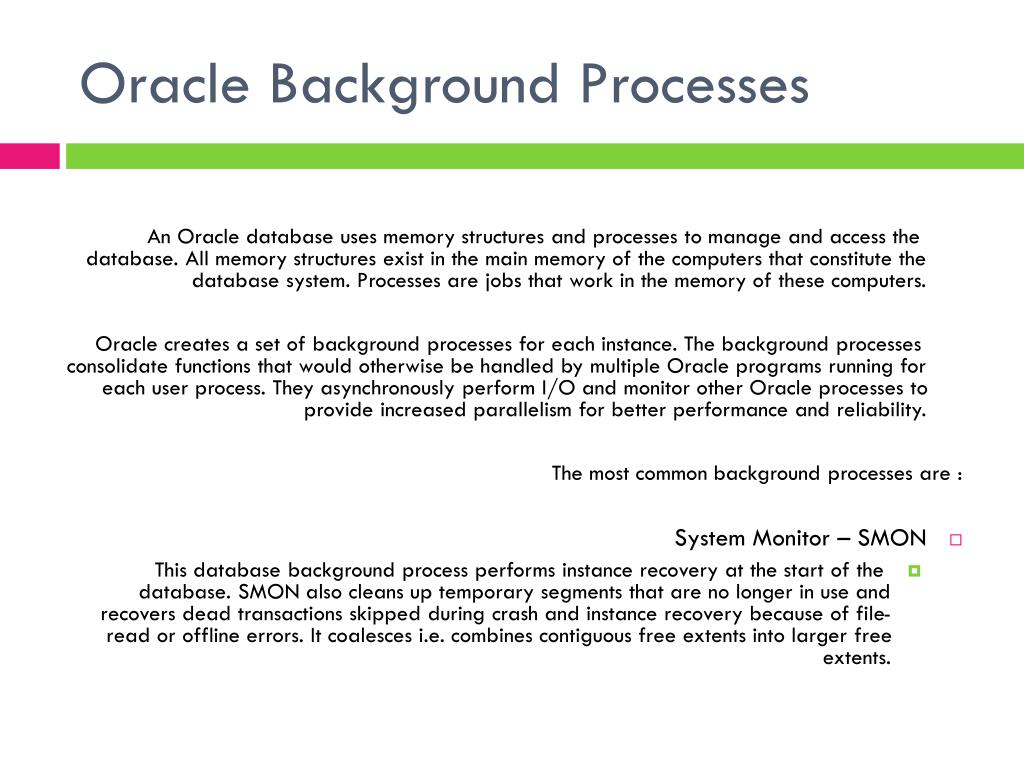 Oracle Background Processes

An Oracle database uses memory structures and processes to manage and access the database. All memory structures exist in the main memory of the computers that constitute the database system. Processes are jobs that work in the memory of these computers.

Oracle creates a set of background processes for each instance. The background processes consolidate functions that would otherwise be handled by multiple Oracle programs running for each user process. They asynchronously perform I/O and monitor other Oracle processes to provide increased parallelism for better performance and reliability.

The most common background processes are :

System Monitor – SMON

This database background process performs instance recovery at the start of the database. SMON also cleans up temporary segments that are no longer in use and recovers dead transactions skipped during crash and instance recovery because of file-read or offline errors. It coalesces i.e. combines contiguous free extents into larger free extents.